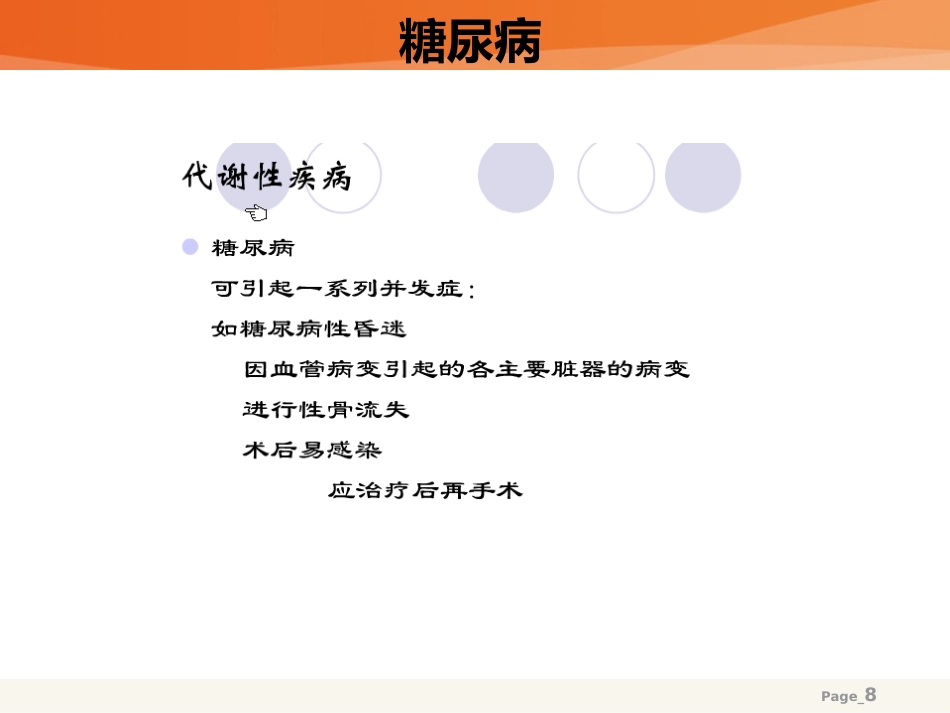 糖尿病

代谢性疾病

糖尿病

可引起一系列并发症：

如糖尿病性昏迷

因血管病变引起的各主要脏器的病变

进行性骨流失

术后易感染

应治疗后再手术

Page_8